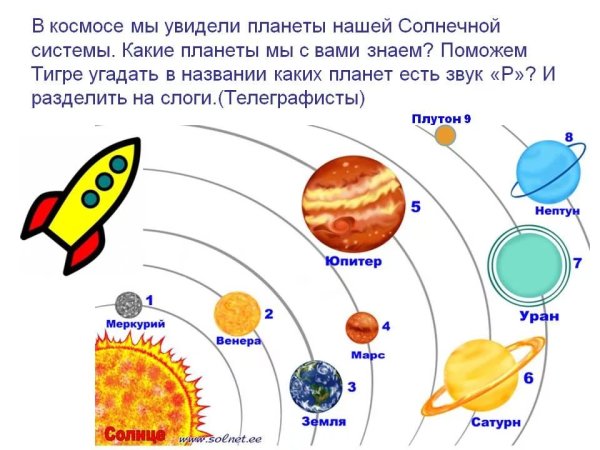 В космосе мы увидели планеты нашей Солнечной системы. Какие планеты мы с вами знаем? Поможем Тигре угадать в названии каких планет есть звук «Р»? И разделить на слоги.(Телеграфисты)

Плутон 9
8
Нептун
5
Юпитер
7
Уран
1
Меркурий
2
Венера
4
Марс
3
Земля
6
Сатурн
Солнце
www.solnet.ee